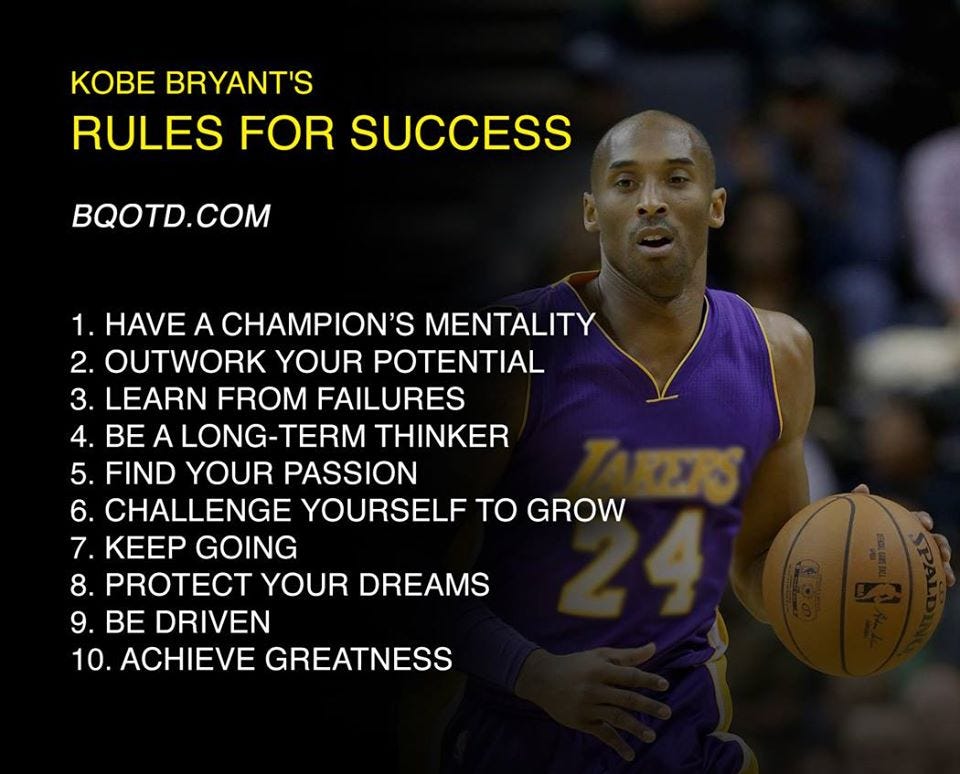 KOBE BRYANT'S
RULES FOR SUCCESS

BQOTD.COM

1. HAVE A CHAMPION'S MENTALITY
2. OUTWORK YOUR POTENTIAL
3. LEARN FROM FAILURES
4. BE A LONG-TERM THINKER
5. FIND YOUR PASSION
6. CHALLENGE YOURSELF TO GROW
7. KEEP GOING
8. PROTECT YOUR DREAMS
9. BE DRIVEN
10. ACHIEVE GREATNESS

LAKERS
24

SPALDING